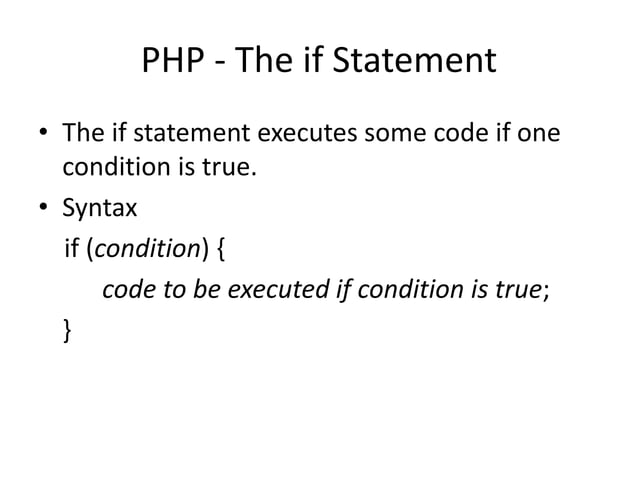 PHP - The if Statement

• The if statement executes some code if one condition is true.

• Syntax

if (condition) {
code to be executed if condition is true;
}